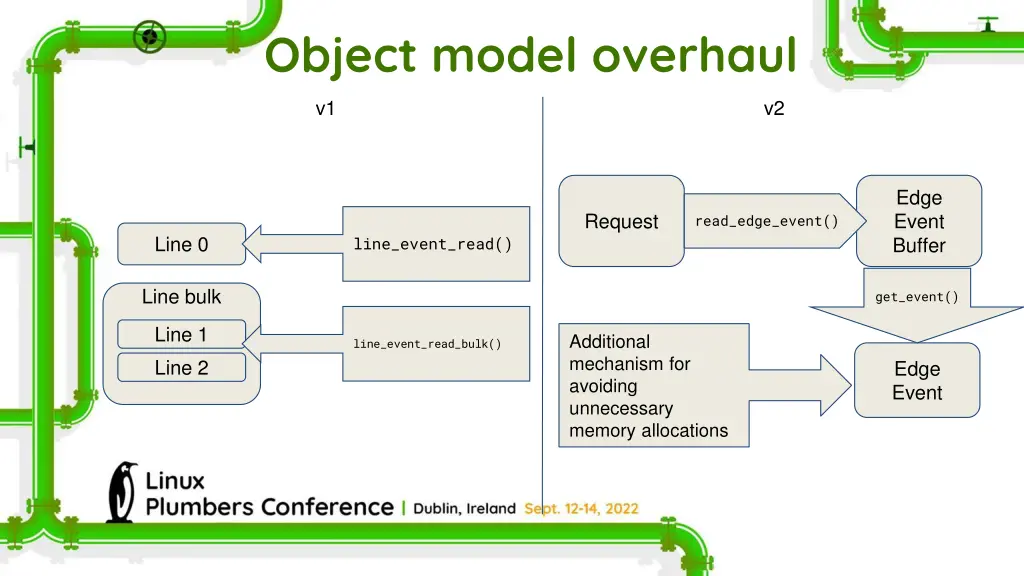 Object model overhaul

v1

Line 0

line_event_read()

Line bulk

Line 1

Line 2

line_event_read_bulk()

v2

Request

read_edge_event()

Edge Event Buffer

get_event()

Additional mechanism for avoiding unnecessary memory allocations

Edge Event

Linux Plumbers Conference | Dublin, Ireland Sept. 12-14, 2022